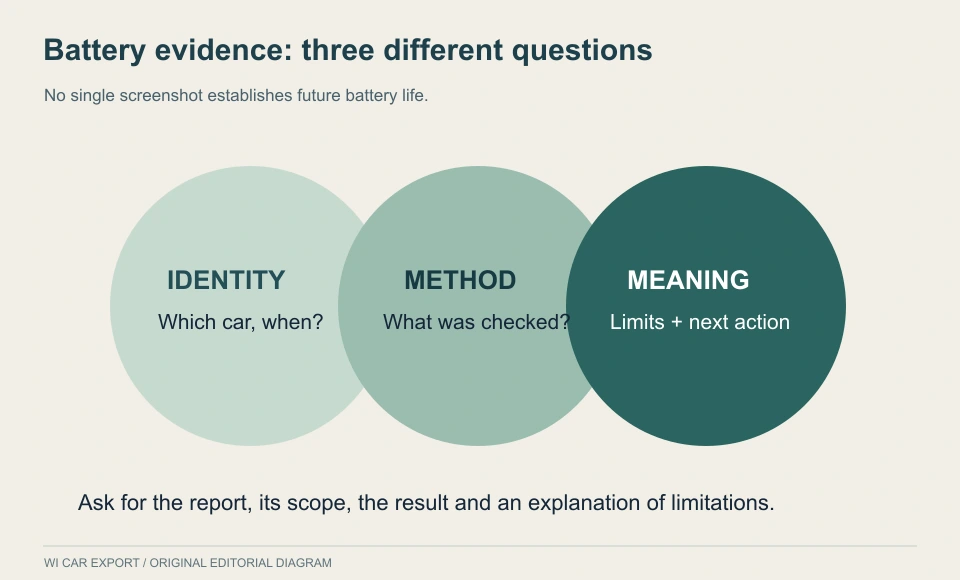 Battery evidence: three different questions

No single screenshot establishes future battery life.

IDENTITY
Which car, when?

METHOD
What was checked?

MEANING
Limits + next action

Ask for the report, its scope, the result and an explanation of limitations.

WI CAR EXPORT / ORIGINAL EDITORIAL DIAGRAM